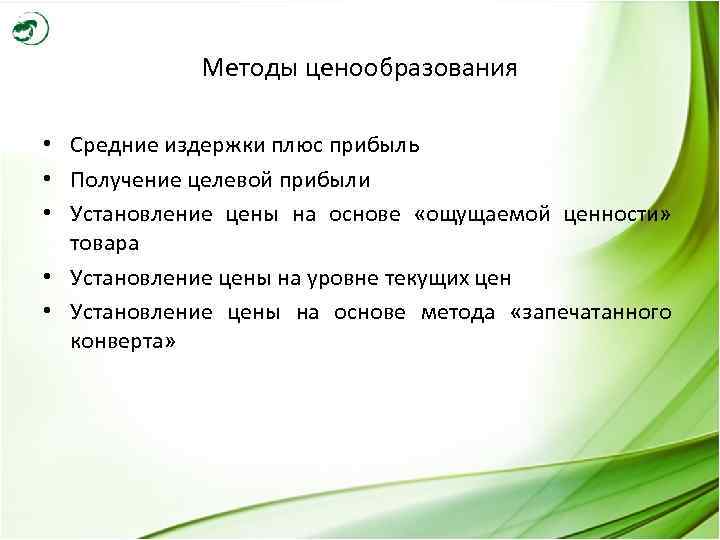 Методы ценообразования

• Средние издержки плюс прибыль
• Получение целевой прибыли
• Установление цены на основе «ощущаемой ценности» товара
• Установление цены на уровне текущих цен
• Установление цены на основе метода «запечатанного конверта»